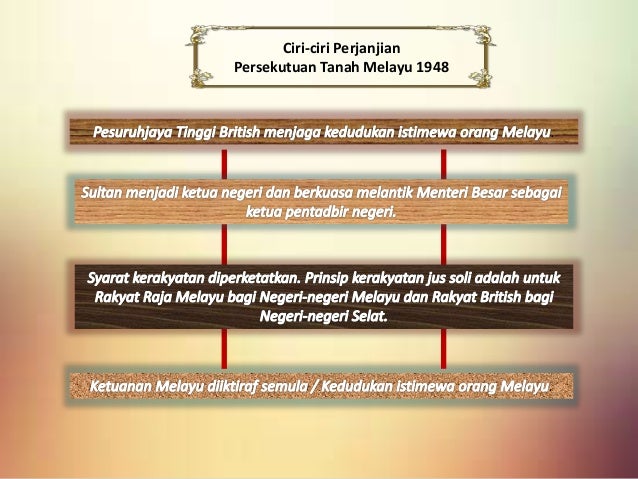 Ciri-ciri Perjanjian
Persekutuan Tanah Melayu 1948

Pesuruhjaya Tinggi British menjaga kedudukan istimewa orang Melayu

Sultan menjadi ketua negeri dan berkuasa melantik Menteri Besar sebagai ketua pentadbir negeri.

Syarat kerakyatan diperketatkan. Prinsip kerakyatan jus soli adalah untuk Rakyat Raja Melayu bagi Negeri-negeri Melayu dan Rakyat British bagi Negeri-negeri Selat.

Ketuanan Melayu diiktiraf semula / Kedudukan istimewa orang Melayu